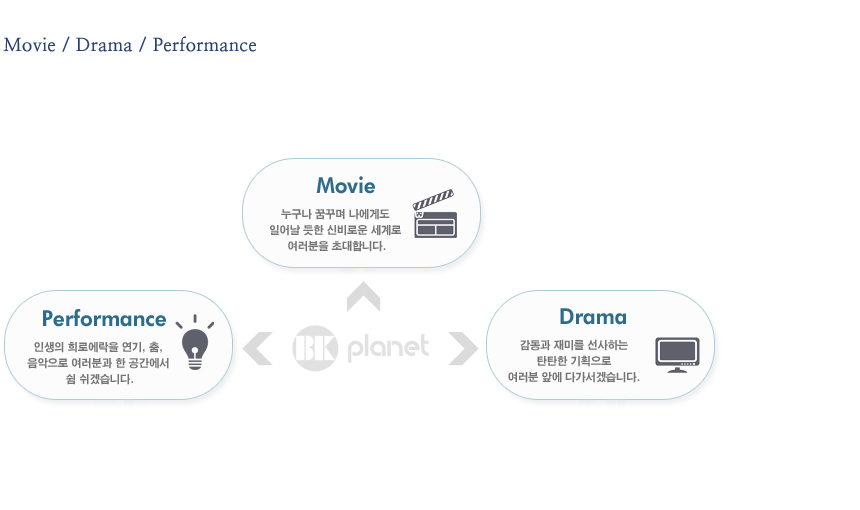 Movie / Drama / Performance

Movie
누구나 꿈꾸며 나에게도
일어날 듯한 신비로운 세계로
여러분을 초대합니다.

Performance
인생의 희로애락을 연기, 춤,
음악으로 여러분과 한 공간에서
숨 쉬겠습니다.

BK planet

Drama
감동과 재미를 선사하는
탄탄한 기획으로
여러분 앞에 다가서겠습니다.